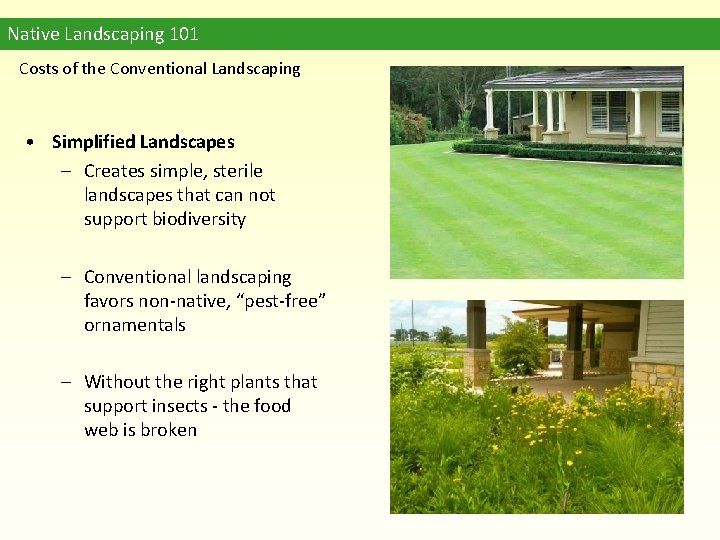 Native Landscaping 101

Costs of the Conventional Landscaping

• Simplified Landscapes
– Creates simple, sterile landscapes that can not support biodiversity

– Conventional landscaping favors non-native, “pest-free” ornamentals

– Without the right plants that support insects - the food web is broken